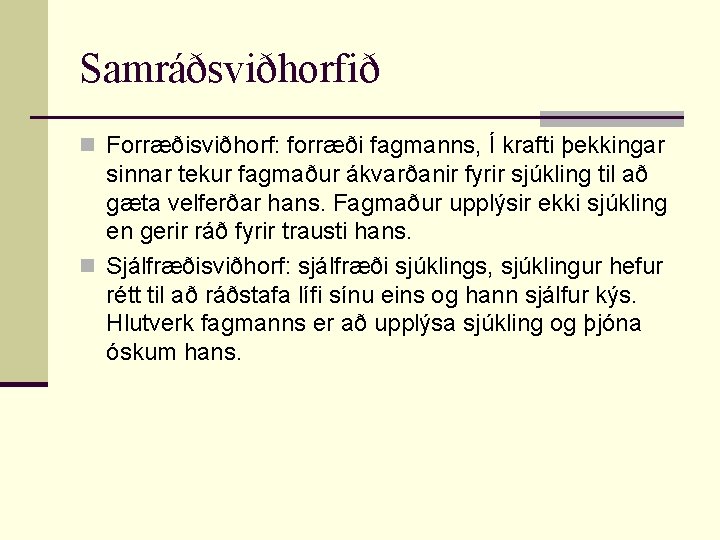 Samráðsviðhorfið

Forræðisviðhorf: forræði fagmanns, Í krafti þekkingar sinnar tekur fagmaður ákvarðanir fyrir sjúkling til að gæta velferðar hans. Fagmaður upplýsir ekki sjúkling en gerir ráð fyrir trausti hans.

Sjálfræðisviðhorf: sjálfræði sjúklings, sjúklingur hefur rétt til að ráðstafa lífi sínu eins og hann sjálfur kýs. Hlutverk fagmanns er að upplýsa sjúkling og þjóna óskum hans.